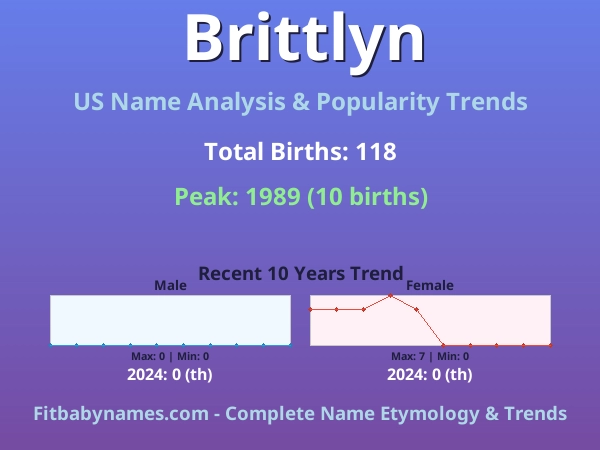 Brittlyn

US Name Analysis & Popularity Trends

Total Births: 118

Peak: 1989 (10 births)

Recent 10 Years Trend

Male

Max: 0 | Min: 0

2024: 0 (th)

Female

Max: 7 | Min: 0

2024: 0 (th)

Fitbabynames.com - Complete Name Etymology & Trends